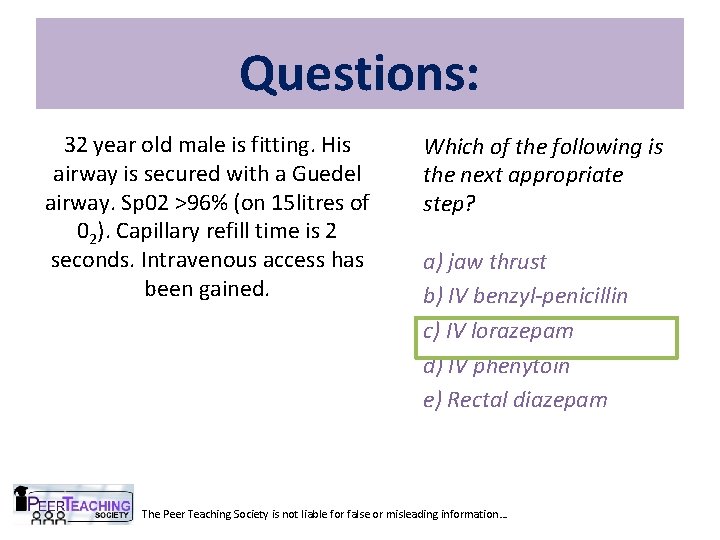 Questions:

32 year old male is fitting. His airway is secured with a Guedel airway. Sp02 >96% (on 15litres of $0_2$). Capillary refill time is 2 seconds. Intravenous access has been gained.

Which of the following is the next appropriate step?

a) jaw thrust
b) IV benzyl-penicillin
c) IV lorazepam
d) IV phenytoin
e) Rectal diazepam

PEER TEACHING SOCIETY

The Peer Teaching Society is not liable for false or misleading information…